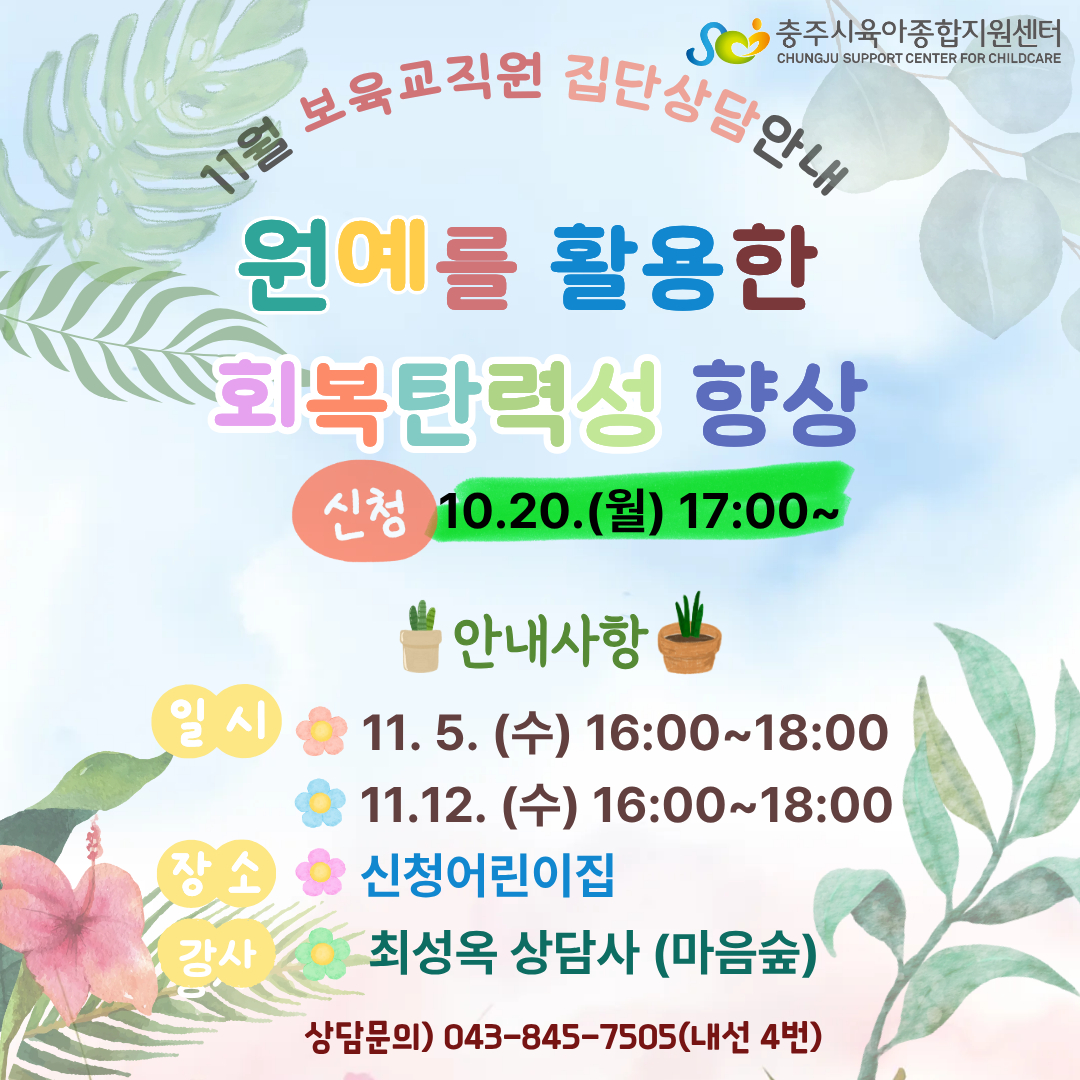 충주시육아종합지원센터
CHUNGJU SUPPORT CENTER FOR CHILDCARE

11월 보육교직원 집단상담안내

원예를 활용한
회복탄력성 향상

신청 10.20.(월) 17:00~

안내사항

일시 11. 5. (수) 16:00~18:00
11.12. (수) 16:00~18:00
장소 신청어린이집
강사 최성옥 상담사 (마음숲)

상담문의) 043-845-7505(내선 4번)